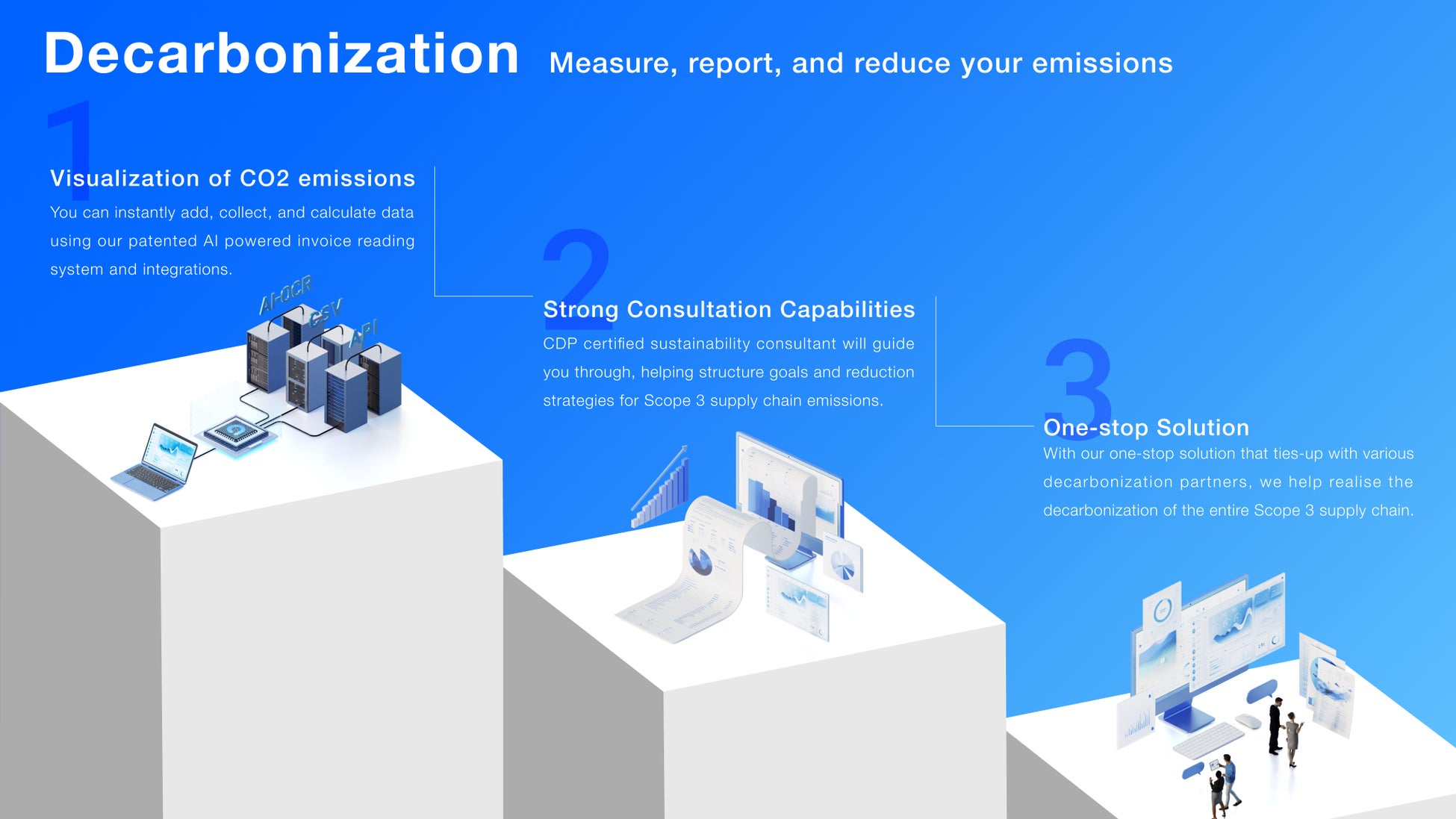 Decarbonization Measure, report, and reduce your emissions

1

Visualization of CO2 emissions

You can instantly add, collect, and calculate data using our patented AI powered invoice reading system and integrations.

AI-OCR
CSV
API

2

Strong Consultation Capabilities

CDP certified sustainability consultant will guide you through, helping structure goals and reduction strategies for Scope 3 supply chain emissions.

3

One-stop Solution

With our one-stop solution that ties-up with various decarbonization partners, we help realise the decarbonization of the entire Scope 3 supply chain.